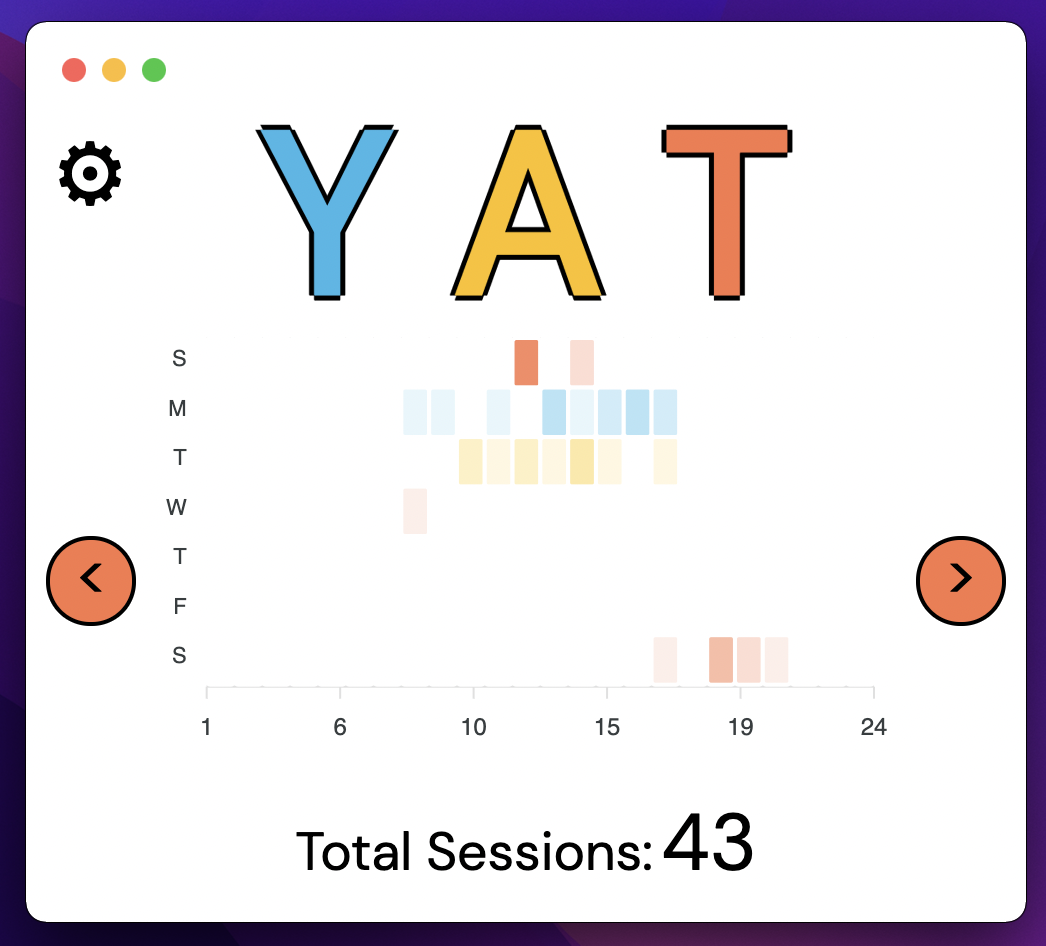 YAT

S
M
T
W
T
F
S

1 6 10 15 19 24

Total Sessions: 43